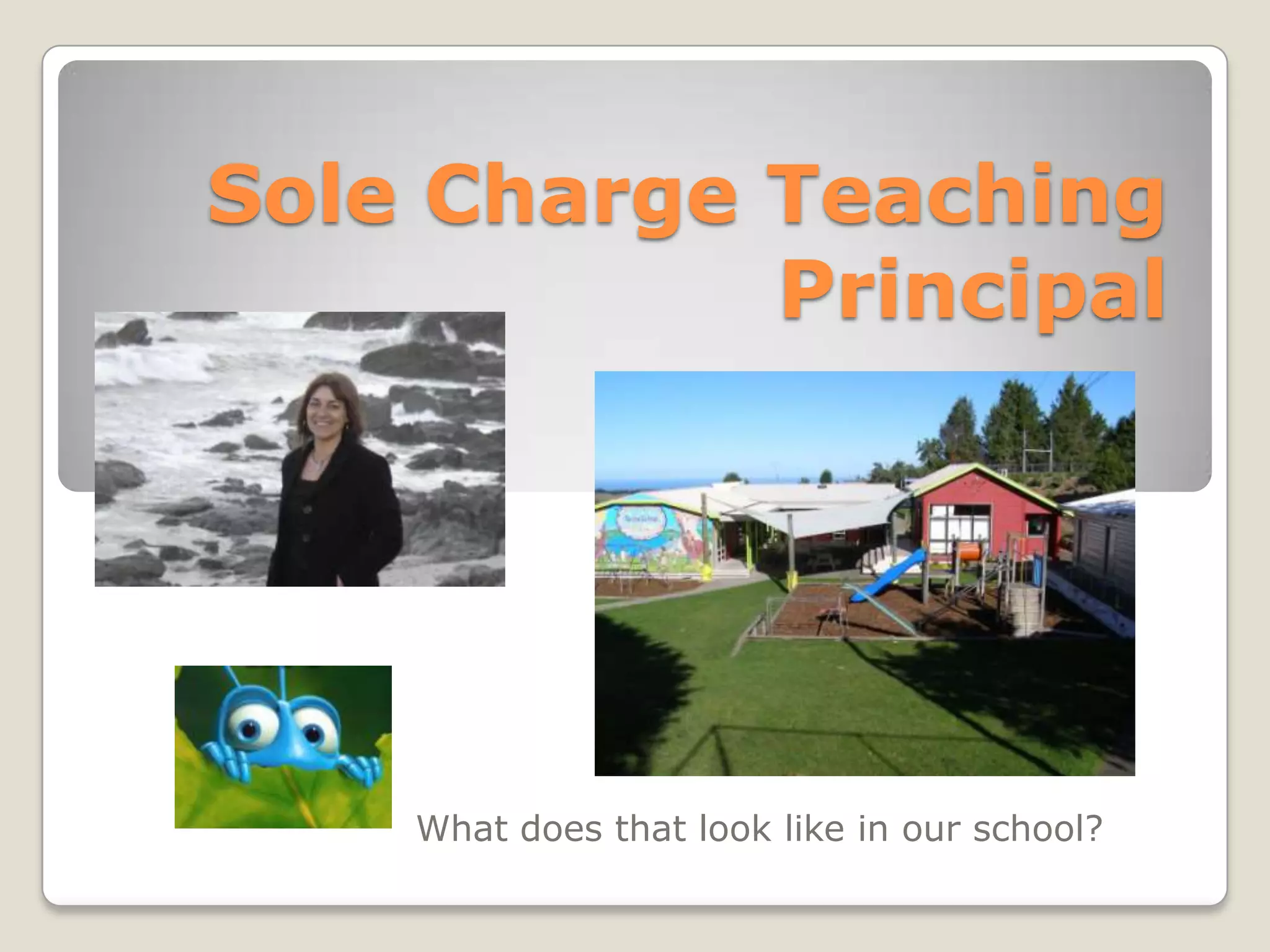 Sole Charge Teaching Principal

What does that look like in our school?